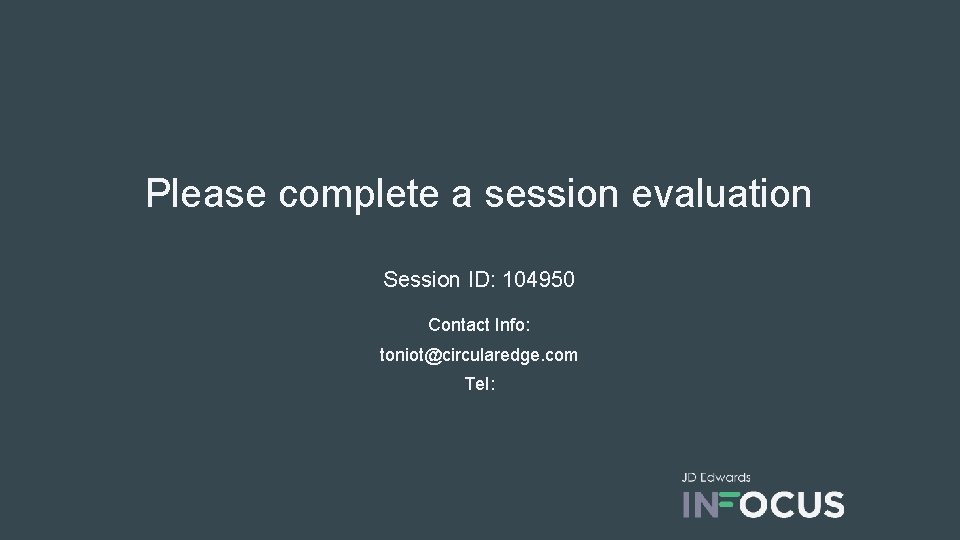 Please complete a session evaluation

Session ID: 104950

Contact Info:

toniot@circularedge.com

Tel:

JD Edwards

INFOCUS